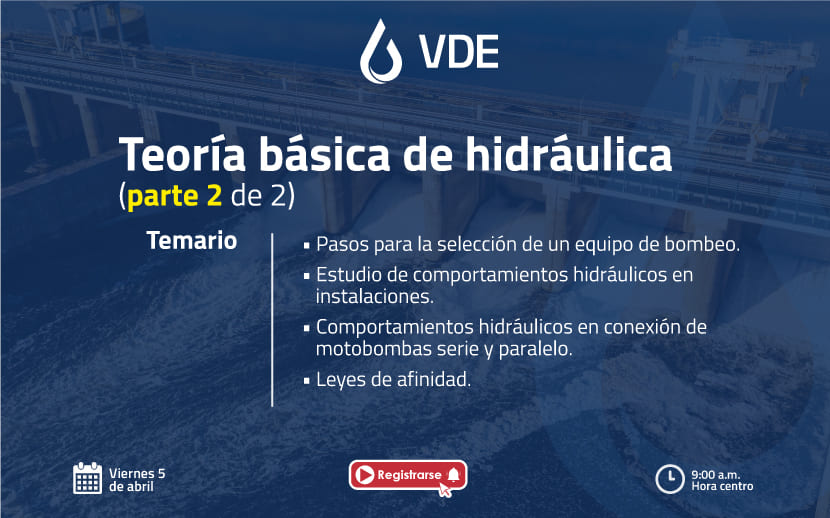 VDE

Teoría básica de hidráulica
(parte 2 de 2)

Temario

▪ Pasos para la selección de un equipo de bombeo.
▪ Estudio de comportamientos hidráulicos en instalaciones.
▪ Comportamientos hidráulicos en conexión de motobombas serie y paralelo.
▪ Leyes de afinidad.

Viernes 5 de abril

Registrarse

9:00 a.m.
Hora centro